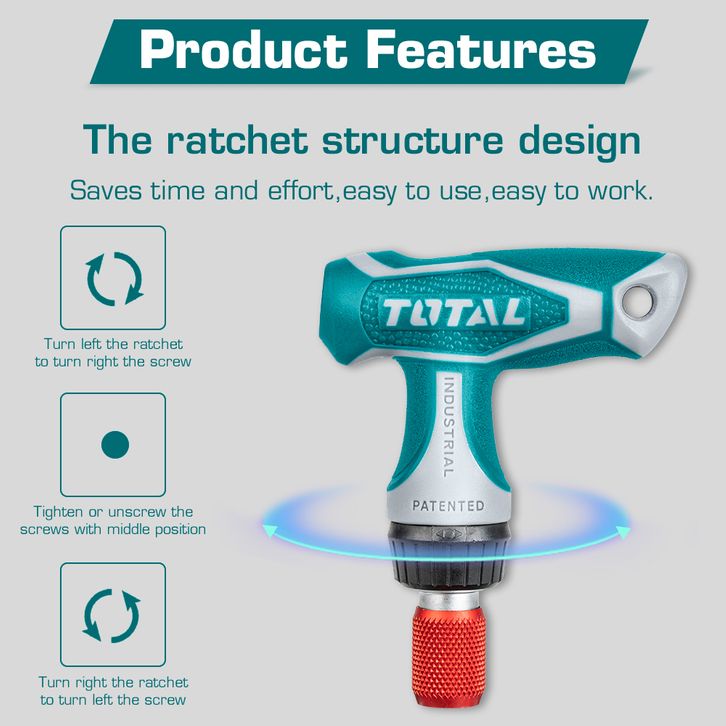 Product Features

The ratchet structure design

Saves time and effort,easy to use,easy to work.

Turn left the ratchet to turn right the screw

Tighten or unscrew the screws with middle position

Turn right the ratchet to turn left the screw

TOTAL

INDUSTRIAL

PATENTED